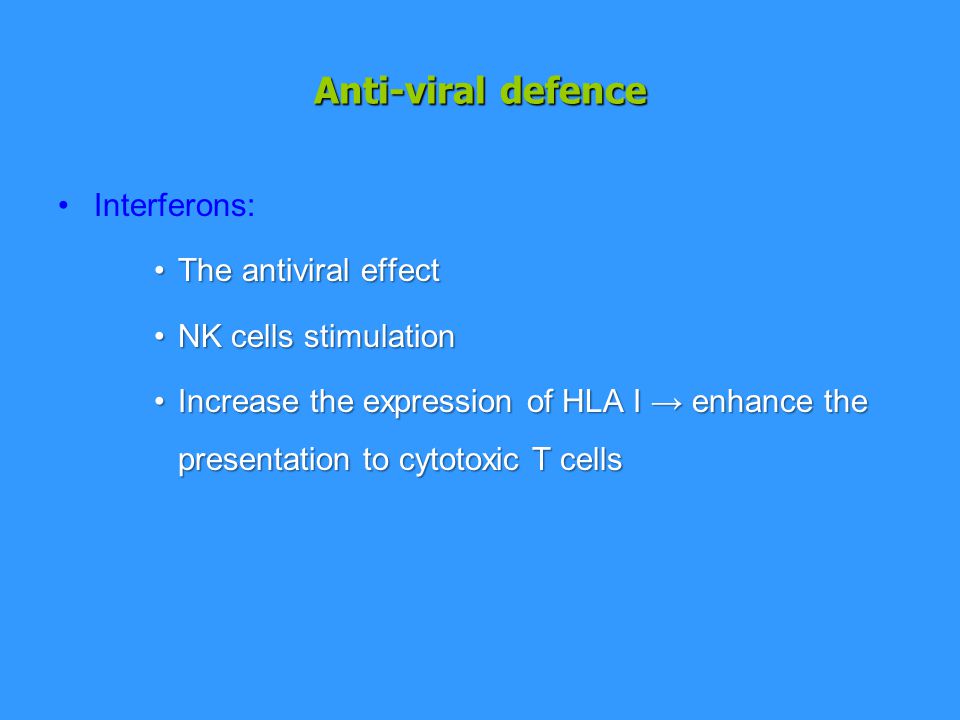 Anti-viral defence

• Interferons:

• The antiviral effect

• NK cells stimulation

• Increase the expression of HLA I → enhance the presentation to cytotoxic T cells